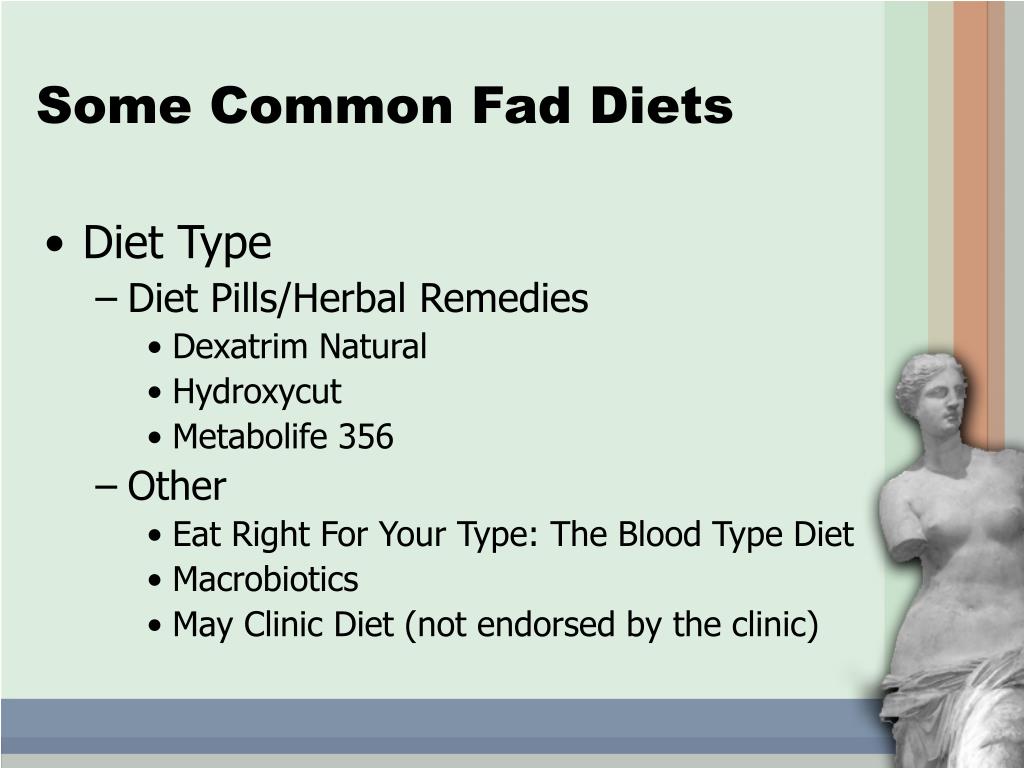 Some Common Fad Diets

• Diet Type
– Diet Pills/Herbal Remedies
• Dexatrim Natural
• Hydroxycut
• Metabolife 356
– Other
• Eat Right For Your Type: The Blood Type Diet
• Macrobiotics
• May Clinic Diet (not endorsed by the clinic)